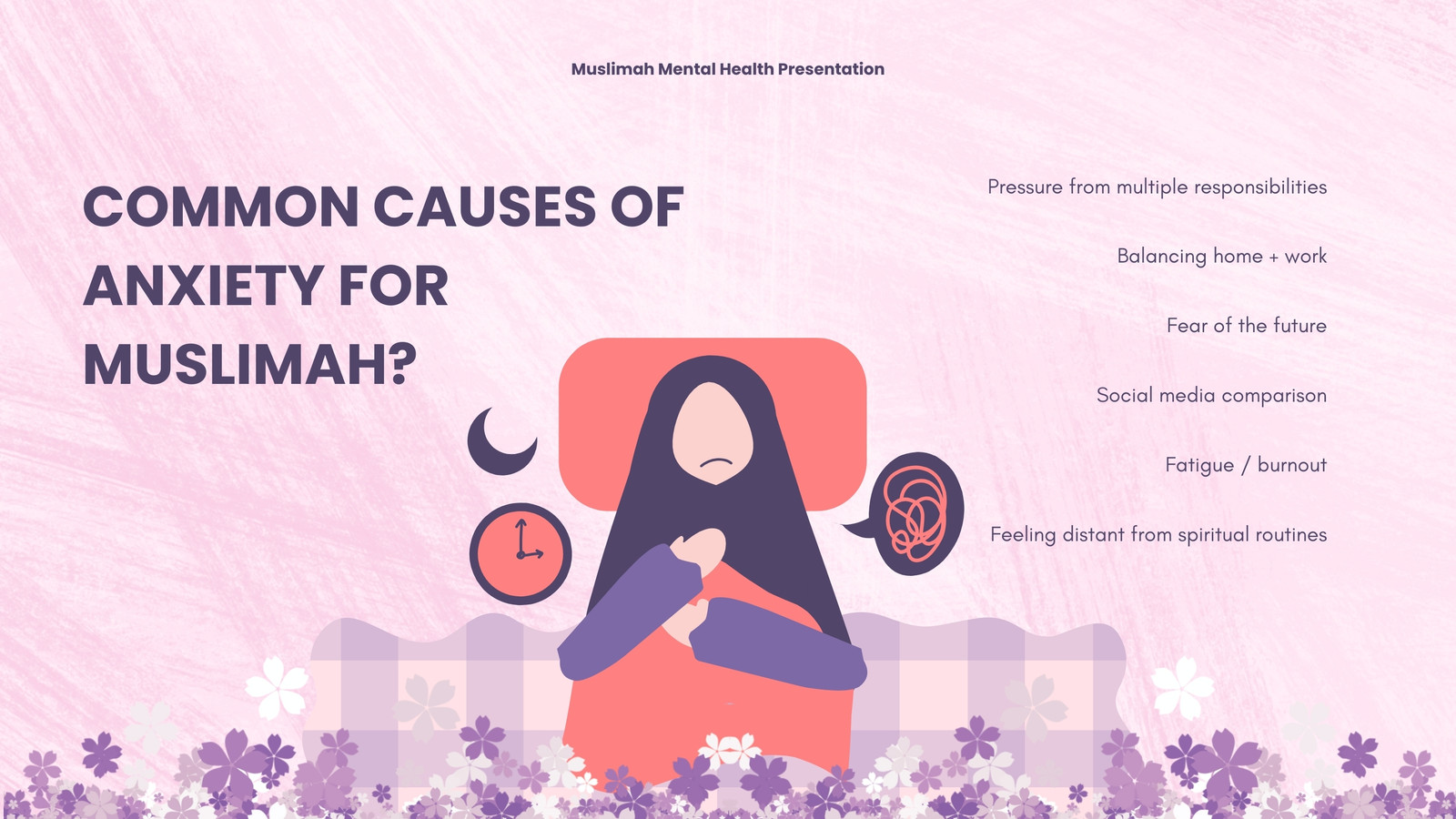 Muslimah Mental Health Presentation

COMMON CAUSES OF ANXIETY FOR MUSLIMAH?

Pressure from multiple responsibilities

Balancing home + work

Fear of the future

Social media comparison

Fatigue / burnout

Feeling distant from spiritual routines